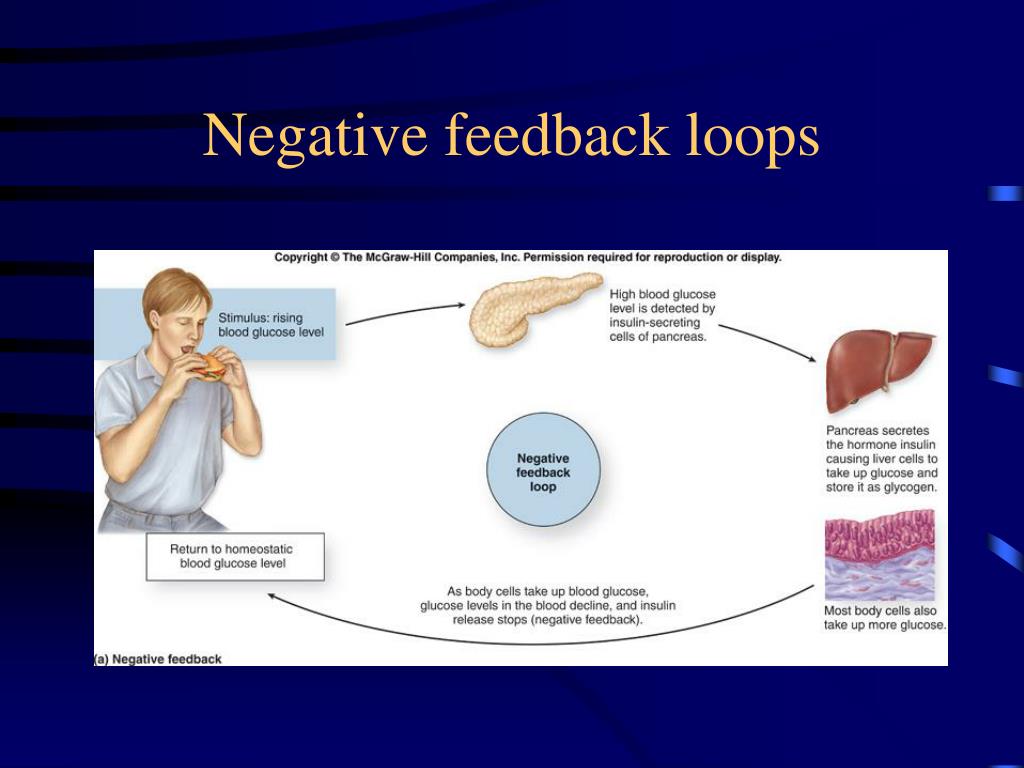 Negative feedback loops

Copyright © The McGraw-Hill Companies, Inc. Permission required for reproduction or display.

Stimulus: rising blood glucose level

High blood glucose level is detected by insulin-secreting cells of pancreas.

Pancreas secretes the hormone insulin causing liver cells to take up glucose and store it as glycogen.

Negative feedback loop

Most body cells also take up more glucose.

As body cells take up blood glucose, glucose levels in the blood decline, and insulin release stops (negative feedback).

Return to homeostatic blood glucose level

(a) Negative feedback